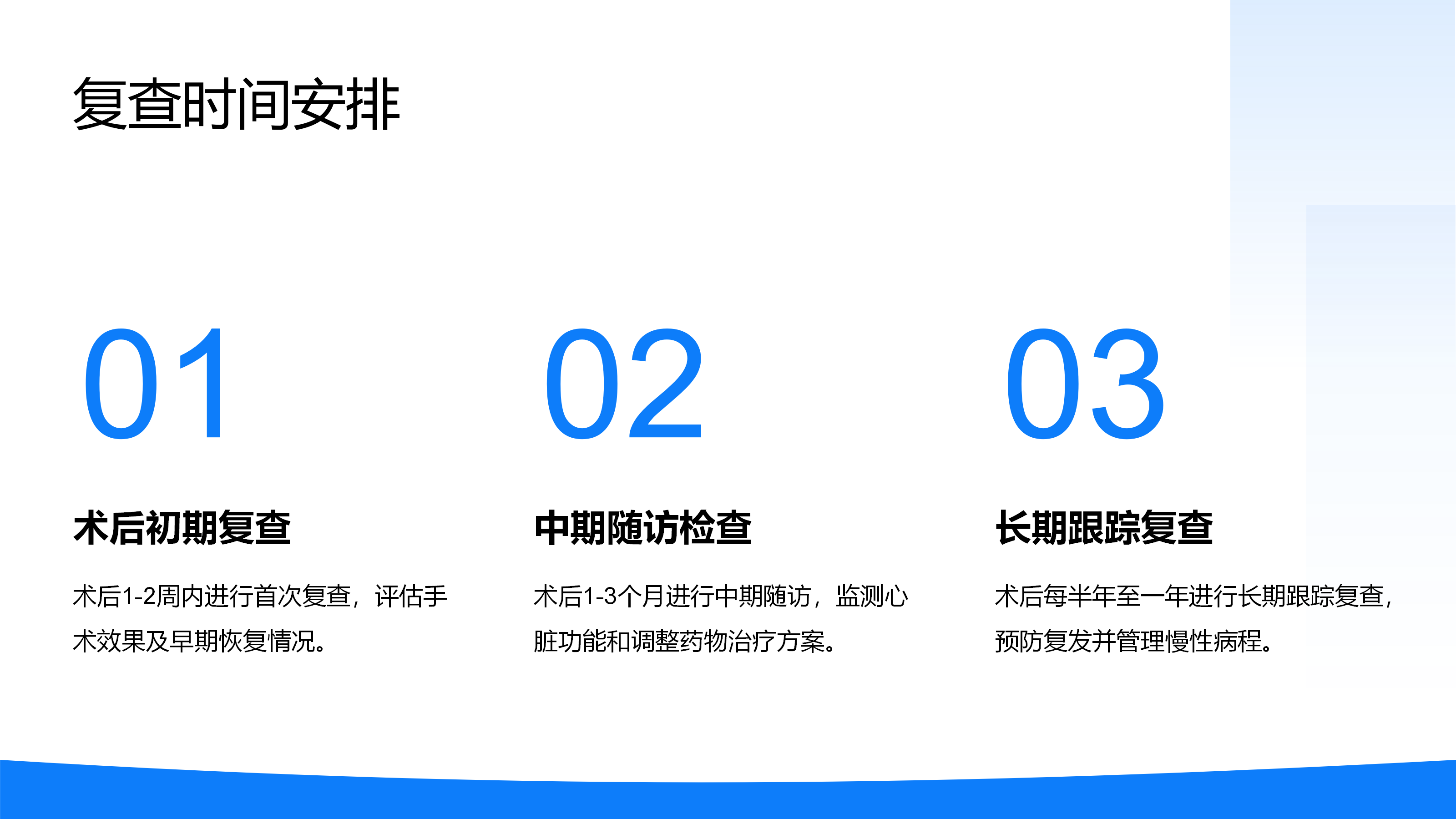 复查时间安排

01

术后初期复查

术后1-2周内进行首次复查，评估手术效果及早期恢复情况。

02

中期随访检查

术后1-3个月进行中期随访，监测心脏功能和调整药物治疗方案。

03

长期跟踪复查

术后每半年至一年进行长期跟踪复查，预防复发并管理慢性病程。